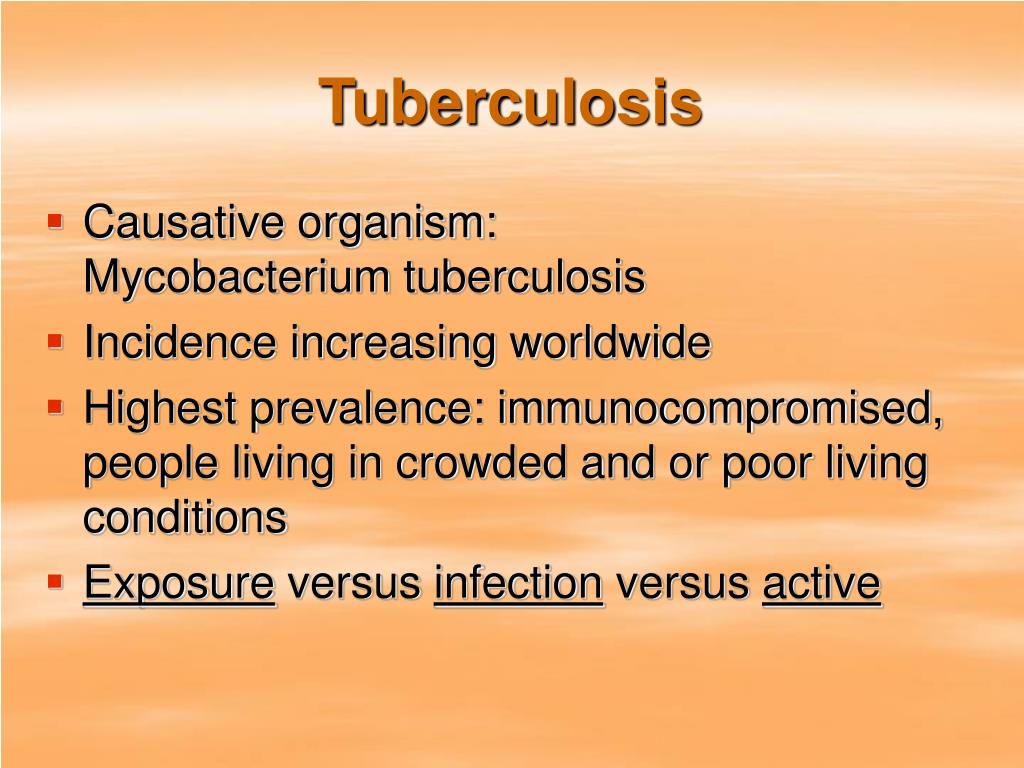 Tuberculosis

- Causative organism: Mycobacterium tuberculosis
- Incidence increasing worldwide
- Highest prevalence: immunocompromised, people living in crowded and or poor living conditions
- Exposure versus infection versus active